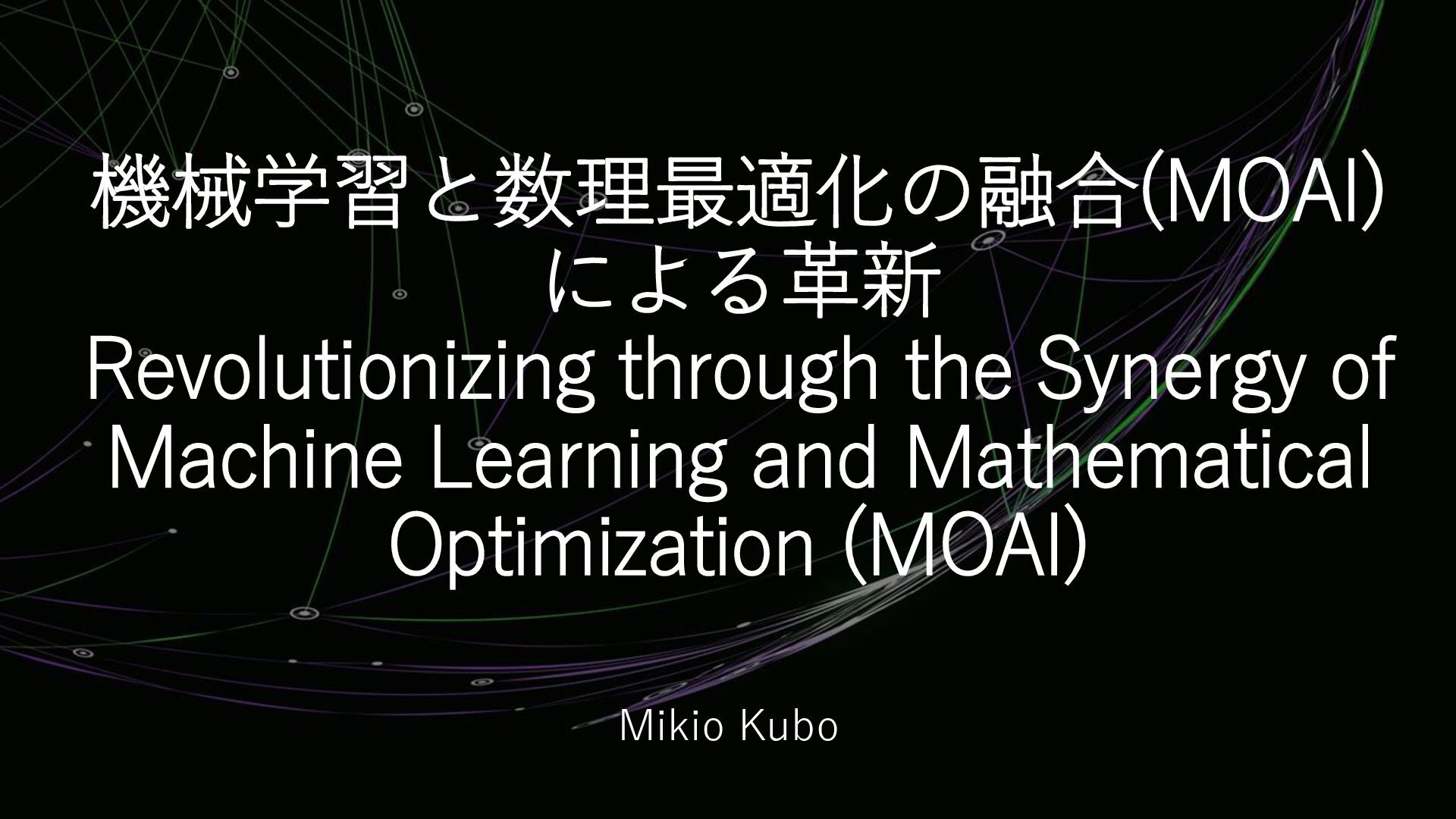 機械学習と数理最適化の融合(MOAI)による革新
Revolutionizing through the Synergy of Machine Learning and Mathematical Optimization (MOAI)

Mikio Kubo